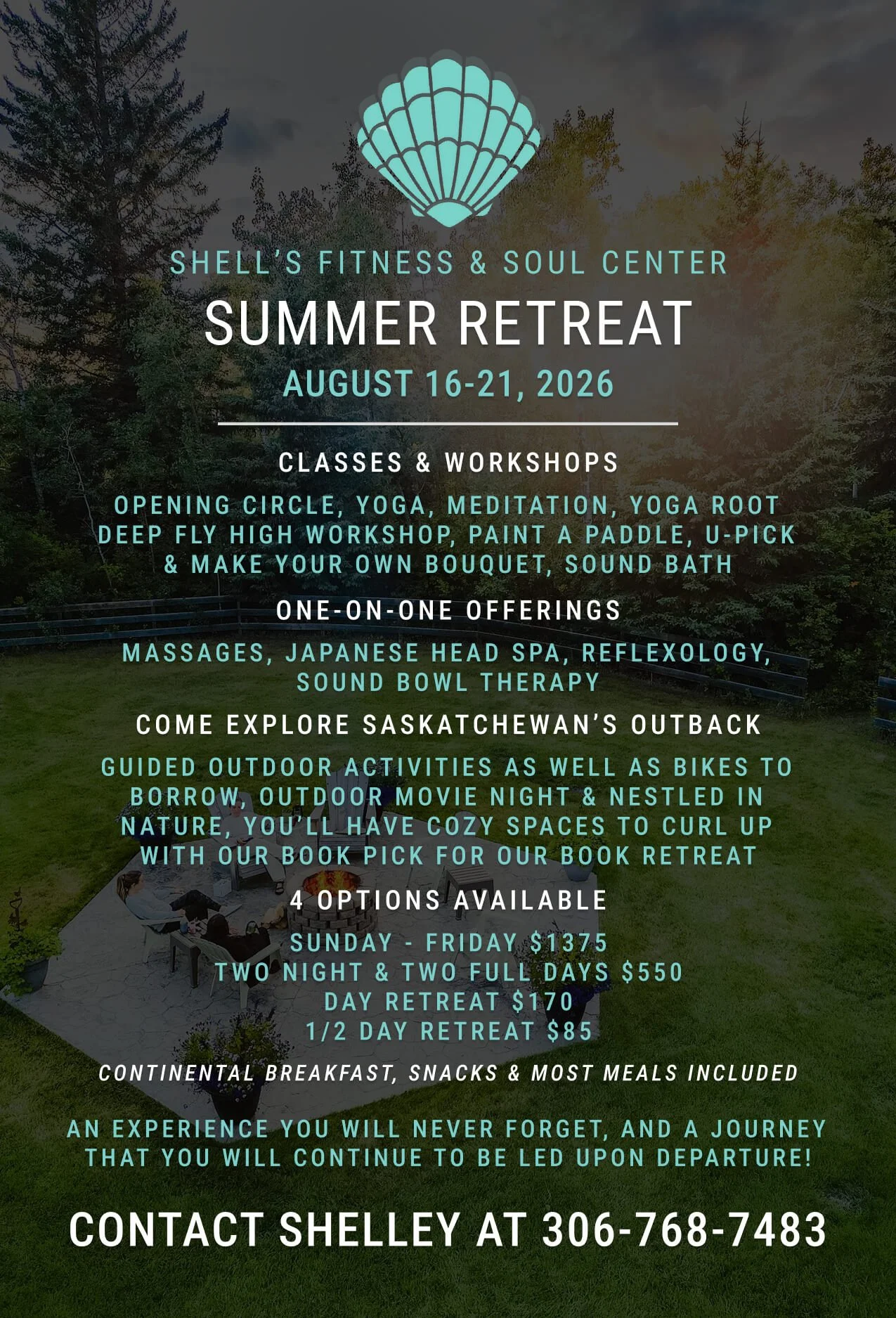 SHELL'S FITNESS & SOUL CENTER

SUMMER RETREAT

AUGUST 16-21, 2026

CLASSES & WORKSHOPS

OPENING CIRCLE, YOGA, MEDITATION, YOGA ROOT DEEP FLY HIGH WORKSHOP, PAINT A PADDLE, U-PICK & MAKE YOUR OWN BOUQUET, SOUND BATH

ONE-ON-ONE OFFERINGS

MASSAGES, JAPANESE HEAD SPA, REFLEXOLOGY, SOUND BOWL THERAPY

COME EXPLORE SASKATCHEWAN'S OUTBACK

GUIDED OUTDOOR ACTIVITIES AS WELL AS BIKES TO BORROW, OUTDOOR MOVIE NIGHT & NESTLED IN NATURE, YOU'LL HAVE COZY SPACES TO CURL UP WITH OUR BOOK PICK FOR OUR BOOK RETREAT

4 OPTIONS AVAILABLE

SUNDAY - FRIDAY $1375
TWO NIGHT & TWO FULL DAYS $550
DAY RETREAT $170
1/2 DAY RETREAT $85

CONTINENTAL BREAKFAST, SNACKS & MOST MEALS INCLUDED

AN EXPERIENCE YOU WILL NEVER FORGET, AND A JOURNEY THAT YOU WILL CONTINUE TO BE LED UPON DEPARTURE!

CONTACT SHELLEY AT 306-768-7483